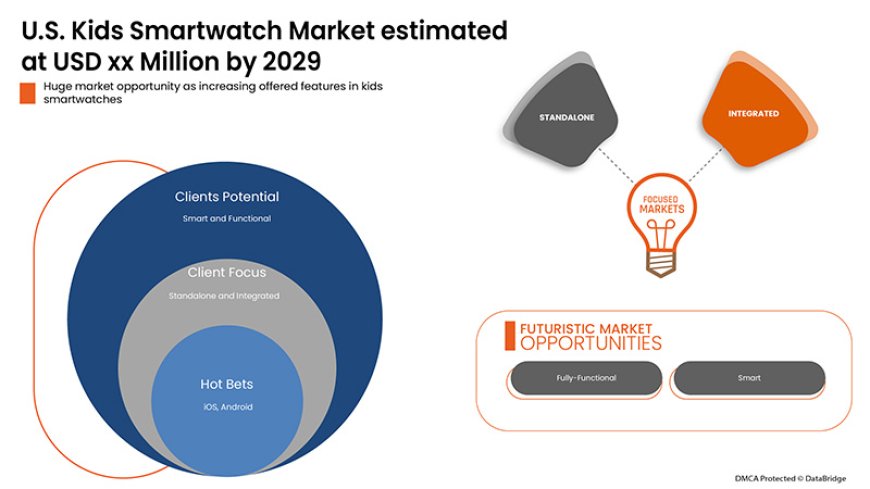 U.S. Kids Smartwatch Market estimated at USD xx Million by 2029

Huge market opportunity as increasing offered features in kids smartwatches

Clients Potential
Smart and Functional

Client Focus
Standalone and Integrated

Hot Bets
iOS, Android

STANDALONE

INTEGRATED

FOCUSED MARKETS

FUTURISTIC MARKET OPPORTUNITIES

Fully-Functional

Smart

DMCA Protected © DataBridge